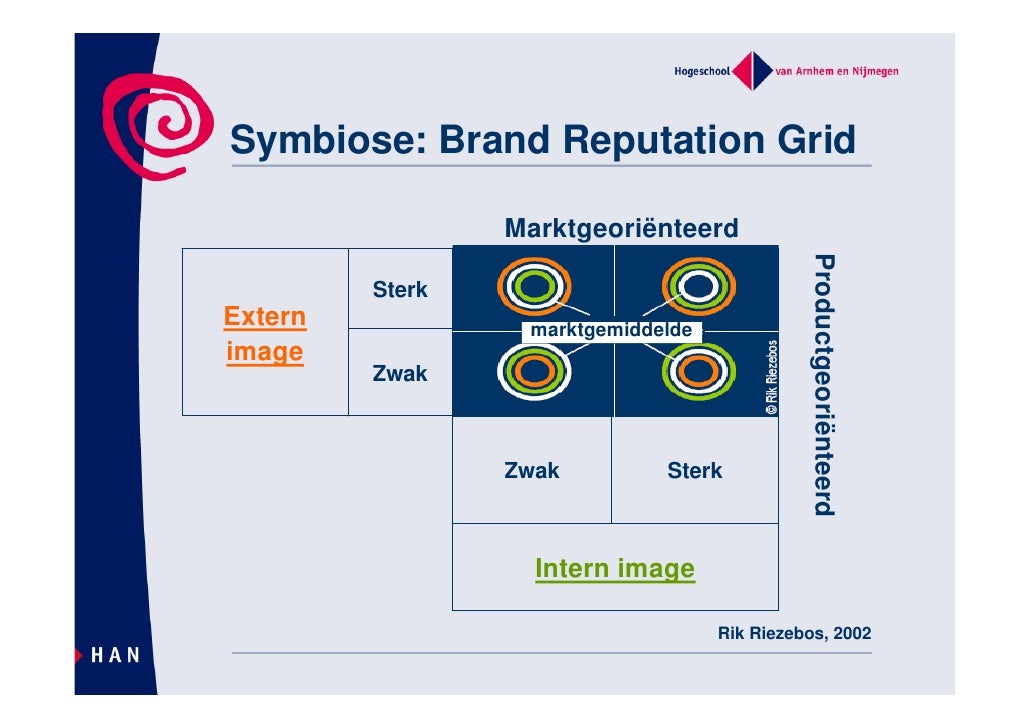 Hogeschool van Arnhem en Nijmegen

Symbiose: Brand Reputation Grid

Marktgeoriënteerd

Productgeoriënteerd

Extern image

Sterk

Zwak

marktgemiddelde

© Rik Riezebos

Zwak

Sterk

Intern image

Rik Riezebos, 2002

HAN